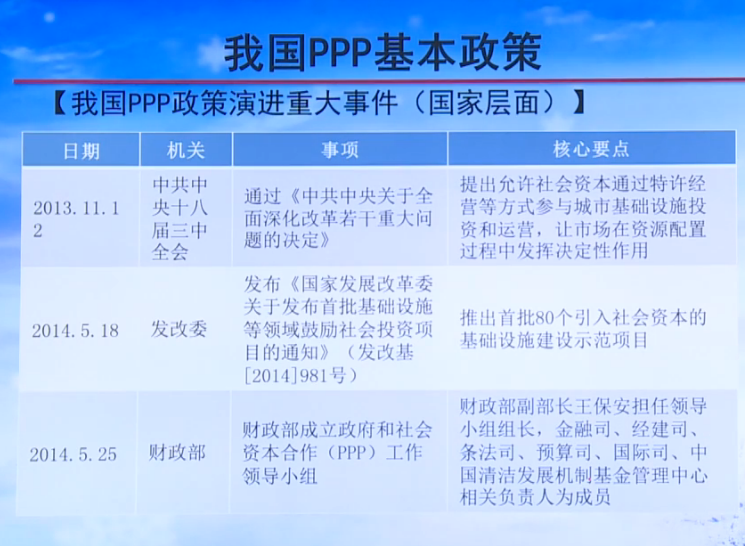 我国PPP基本政策

【我国PPP政策演进重大事件（国家层面）】

| 日期 | 机关 | 事项 | 核心要点 |
|---|---|---|---|
| 2013.11.12 | 中共中央十八届三中全会 | 通过《中共中央关于全面深化改革若干重大问题的决定》 | 提出允许社会资本通过特许经营等方式参与城市基础设施投资和运营，让市场在资源配置过程中发挥决定性作用 |
| 2014.5.18 | 发改委 | 发布《国家发展改革委关于发布首批基础设施等领域鼓励社会投资项目的通知》（发改基[2014]981号） | 推出首批80个引入社会资本的基础设施建设示范项目 |
| 2014.5.25 | 财政部 | 财政部成立政府和社会资本合作（PPP）工作领导小组 | 财政部副部长王保安担任领导小组组长，金融司、经建司、条法司、预算司、国际司、中国清洁发展机制基金管理中心相关负责人为成员 |